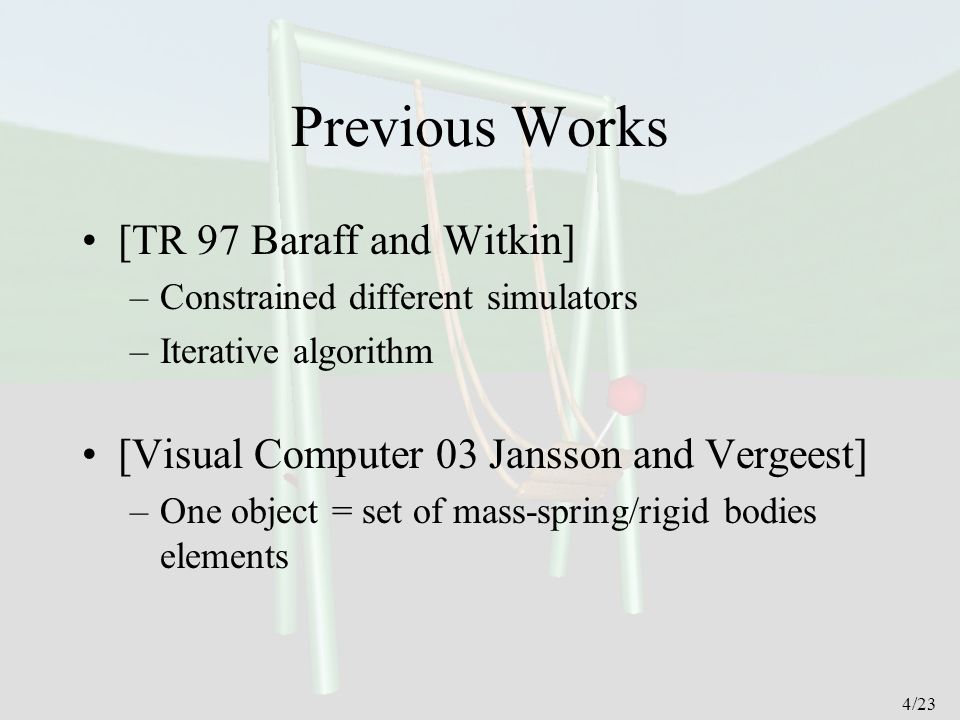 Previous Works

• [TR 97 Baraff and Witkin]
– Constrained different simulators
– Iterative algorithm

• [Visual Computer 03 Jansson and Vergeest]
– One object = set of mass-spring/rigid bodies elements

4/23